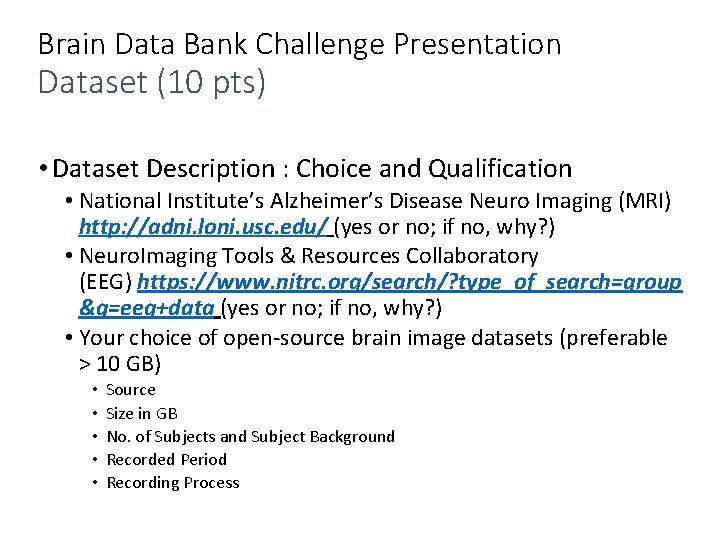 Brain Data Bank Challenge Presentation
Dataset (10 pts)

• Dataset Description : Choice and Qualification
  • National Institute's Alzheimer's Disease Neuro Imaging (MRI) http://adni.loni.usc.edu/ (yes or no; if no, why?)
  • NeuroImaging Tools & Resources Collaboratory (EEG) https://www.nitrc.org/search/?type_of_search=group&q=eeg+data (yes or no; if no, why?)
  • Your choice of open-source brain image datasets (preferable > 10 GB)
    • Source
    • Size in GB
    • No. of Subjects and Subject Background
    • Recorded Period
    • Recording Process